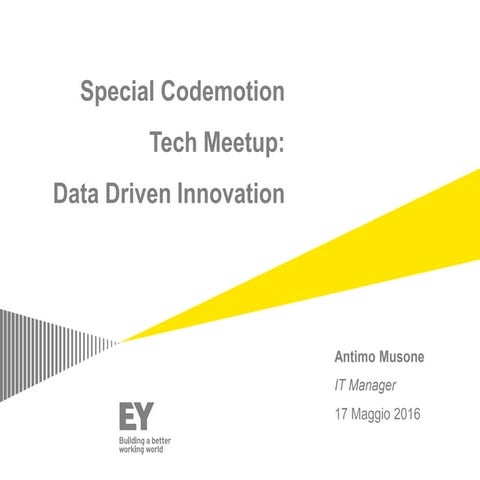 Special Codemotion

Tech Meetup:

Data Driven Innovation

Antimo Musone

IT Manager

17 Maggio 2016

EY

Building a better working world